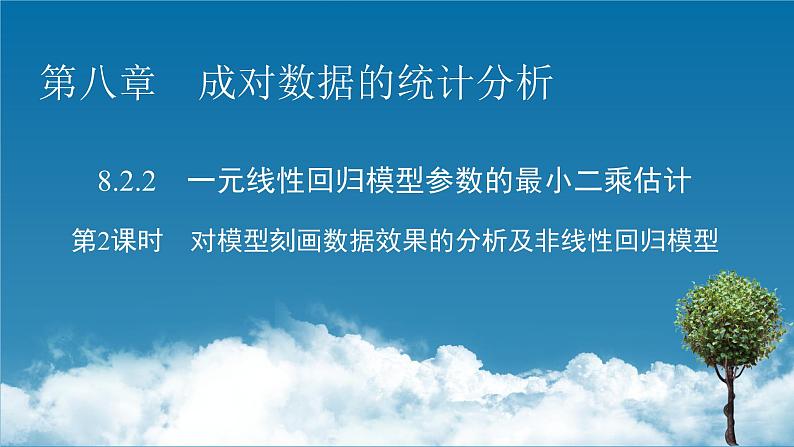 第八章　成对数据的统计分析

8.2.2　一元线性回归模型参数的最小二乘估计

第2课时　对模型刻画数据效果的分析及非线性回归模型